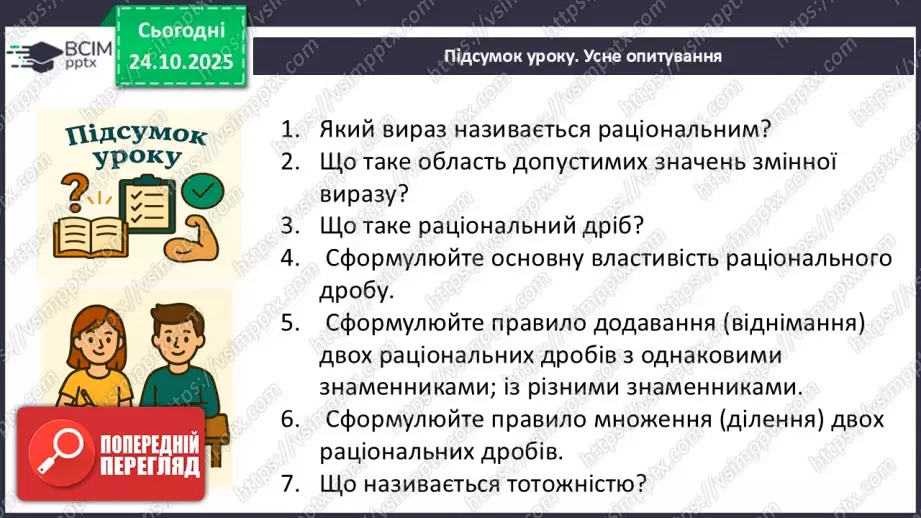 ВСІМ pptx

Сьогодні 24.10.2025

Підсумок уроку. Усне опитування

Підсумок уроку

1. Який вираз називається раціональним?
2. Що таке область допустимих значень змінної виразу?
3. Що таке раціональний дріб?
4. Сформулюйте основну властивість раціонального дробу.
5. Сформулюйте правило додавання (віднімання) двох раціональних дробів з однаковими знаменниками; із різними знаменниками.
6. Сформулюйте правило множення (ділення) двох раціональних дробів.
7. Що називається тотожністю?

ПОПЕРЕДНІЙ ПЕРЕГЛЯД

https://vsimpptx.com